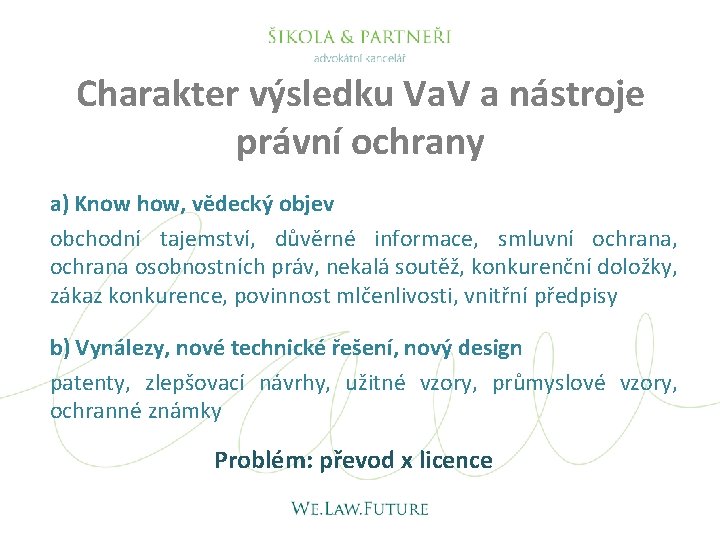 ŠIKOLA & PARTNEŘI
advokátní kancelář

Charakter výsledku VaV a nástroje právní ochrany

a) Know how, vědecký objev

obchodní tajemství, důvěrné informace, smluvní ochrana, ochrana osobnostních práv, nekalá soutěž, konkurenční doložky, zákaz konkurence, povinnost mlčenlivosti, vnitřní předpisy

b) Vynálezy, nové technické řešení, nový design

patenty, zlepšovací návrhy, užitné vzory, průmyslové vzory, ochranné známky

Problém: převod x licence

WE.LAW.FUTURE